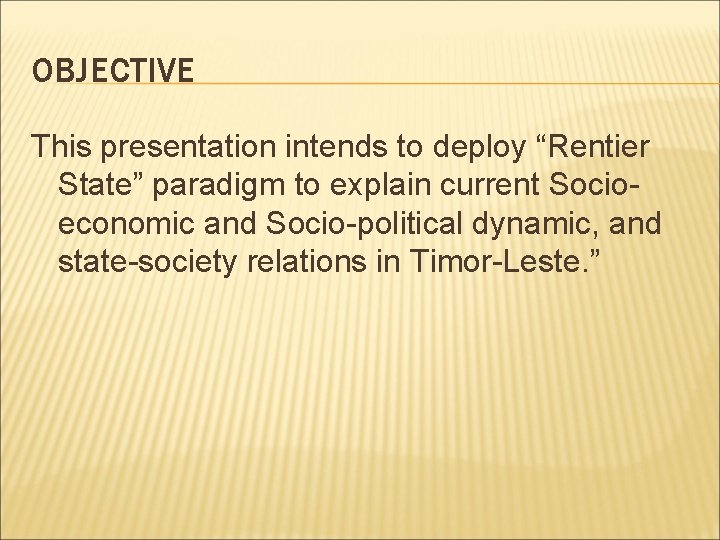 OBJECTIVE

This presentation intends to deploy “Rentier State” paradigm to explain current Socio-economic and Socio-political dynamic, and state-society relations in Timor-Leste.”